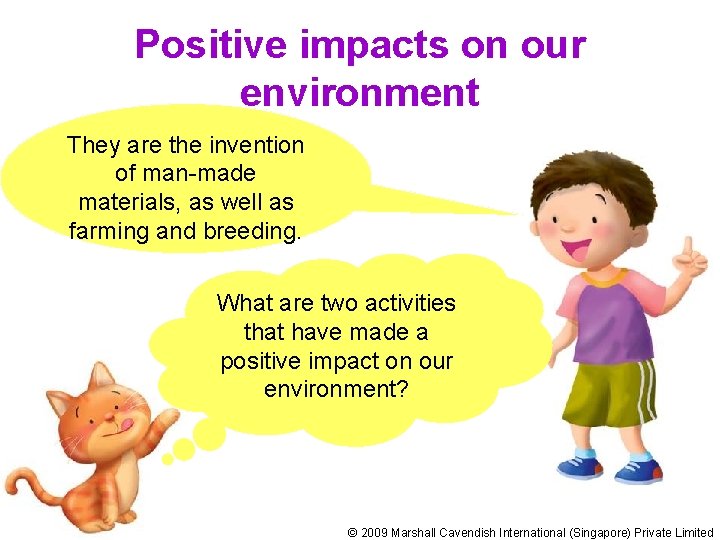 Positive impacts on our environment

They are the invention of man-made materials, as well as farming and breeding.

What are two activities that have made a positive impact on our environment?

© 2009 Marshall Cavendish International (Singapore) Private Limited